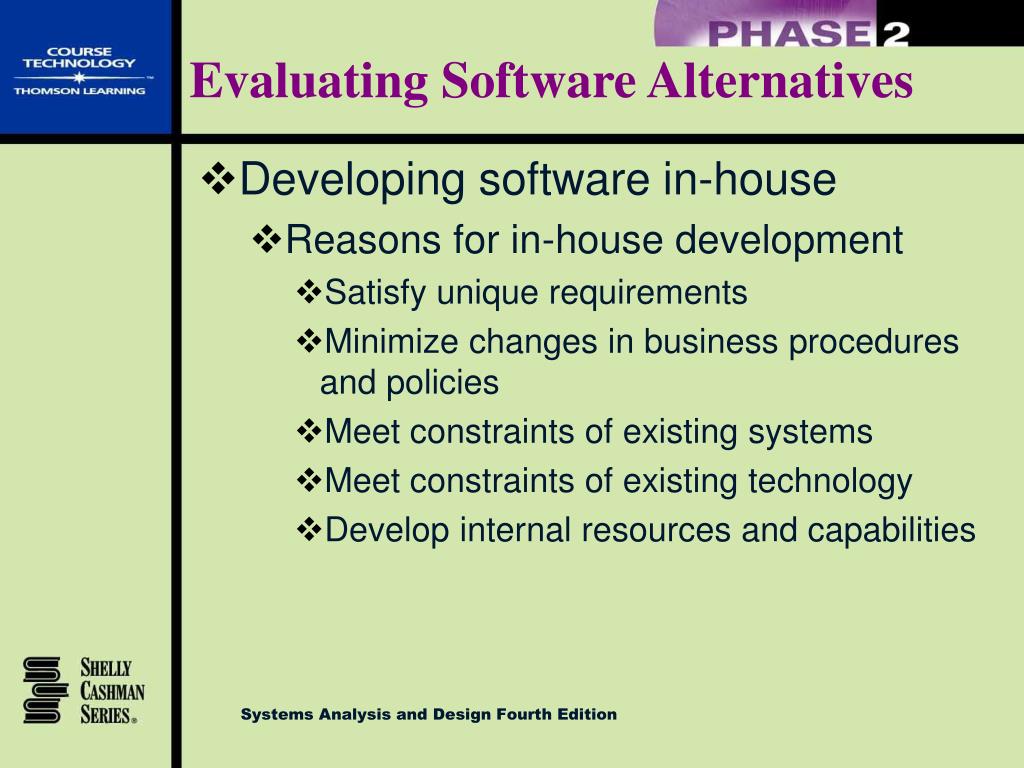 COURSE TECHNOLOGY
THOMSON LEARNING

PHASE 2

Evaluating Software Alternatives

❖Developing software in-house

❖Reasons for in-house development

❖Satisfy unique requirements

❖Minimize changes in business procedures and policies

❖Meet constraints of existing systems

❖Meet constraints of existing technology

❖Develop internal resources and capabilities

SHELLY CASHMAN SERIES®

Systems Analysis and Design Fourth Edition